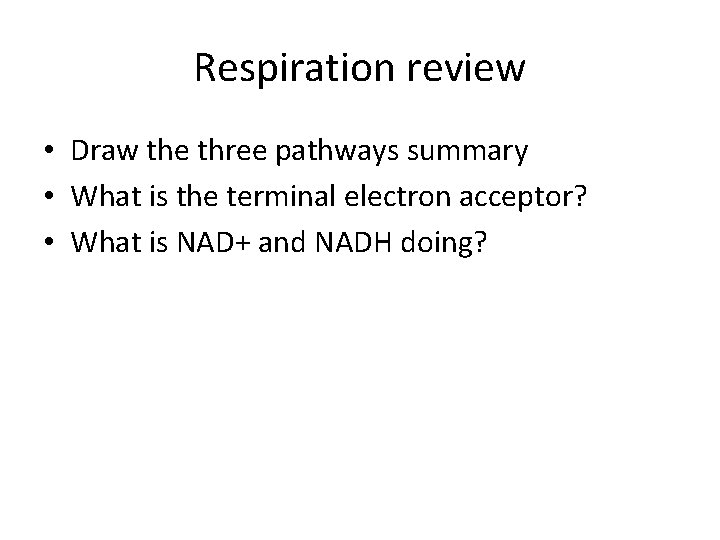 Respiration review

• Draw the three pathways summary
• What is the terminal electron acceptor?
• What is NAD+ and NADH doing?